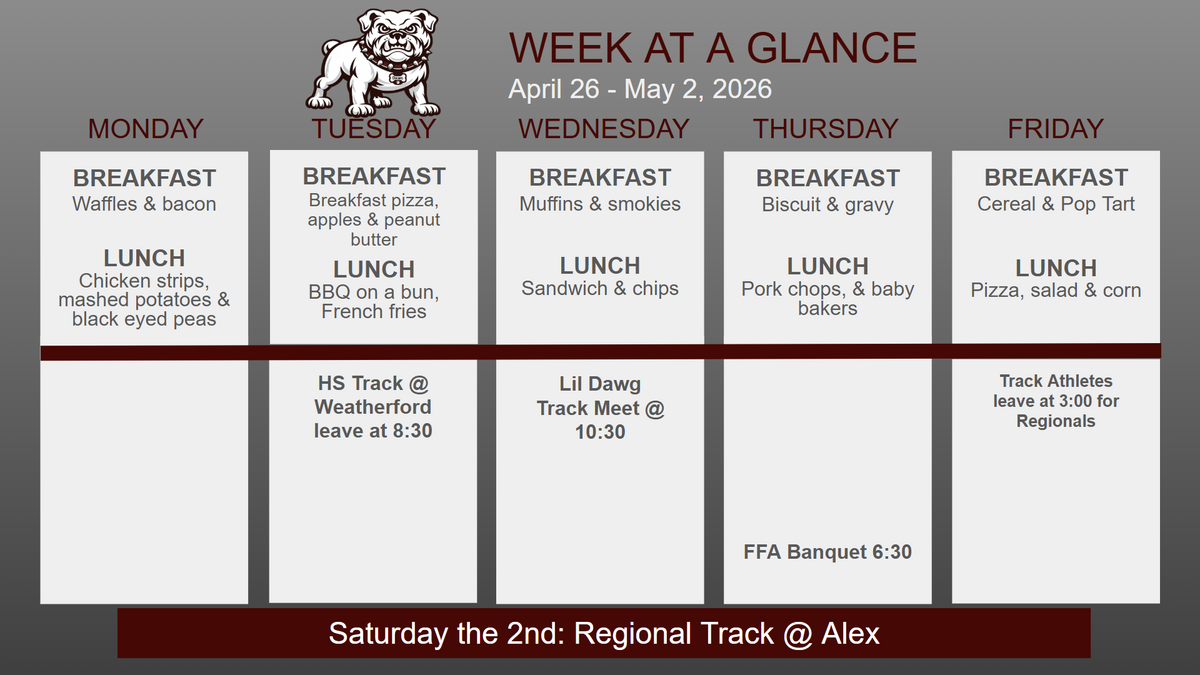 WEEK AT A GLANCE
April 26 - May 2, 2026

MONDAY

BREAKFAST
Waffles & bacon

LUNCH
Chicken strips, mashed potatoes & black eyed peas

TUESDAY

BREAKFAST
Breakfast pizza, apples & peanut butter

LUNCH
BBQ on a bun, French fries

HS Track @ Weatherford leave at 8:30

WEDNESDAY

BREAKFAST
Muffins & smokies

LUNCH
Sandwich & chips

Lil Dawg Track Meet @ 10:30

THURSDAY

BREAKFAST
Biscuit & gravy

LUNCH
Pork chops, & baby bakers

FFA Banquet 6:30

FRIDAY

BREAKFAST
Cereal & Pop Tart

LUNCH
Pizza, salad & corn

Track Athletes leave at 3:00 for Regionals

Saturday the 2nd: Regional Track @ Alex